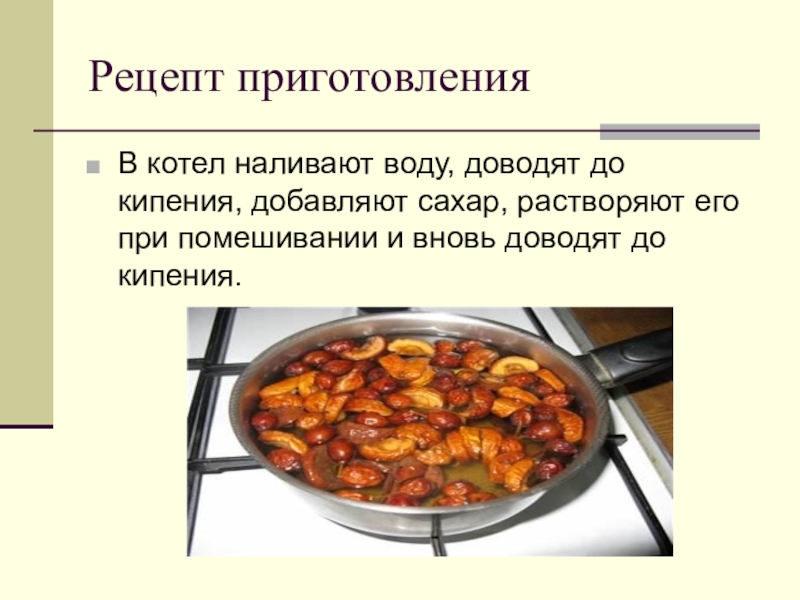 Рецепт приготовления

В котел наливают воду, доводят до кипения, добавляют сахар, растворяют его при помешивании и вновь доводят до кипения.